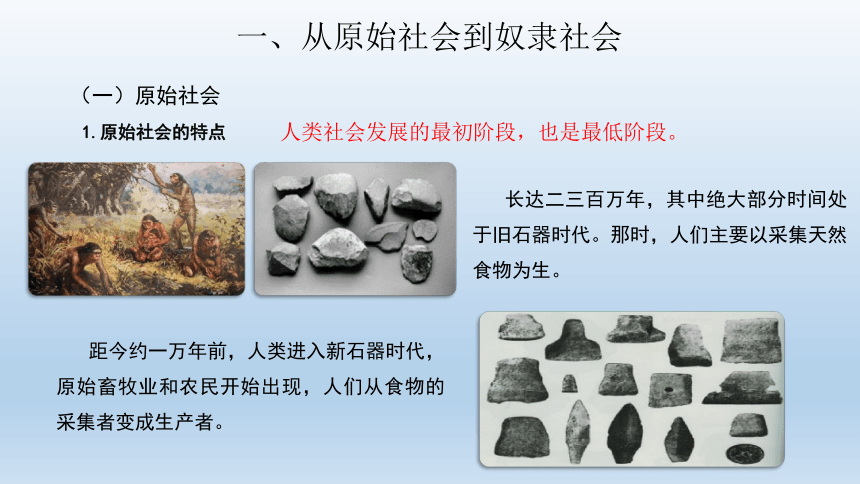 一、从原始社会到奴隶社会

（一）原始社会

1. 原始社会的特点 人类社会发展的最初阶段，也是最低阶段。

长达二三百万年，其中绝大部分时间处于旧石器时代。那时，人们主要以采集天然食物为生。

距今约一万年前，人类进入新石器时代，原始畜牧业和农民开始出现，人们从食物的采集者变成生产者。